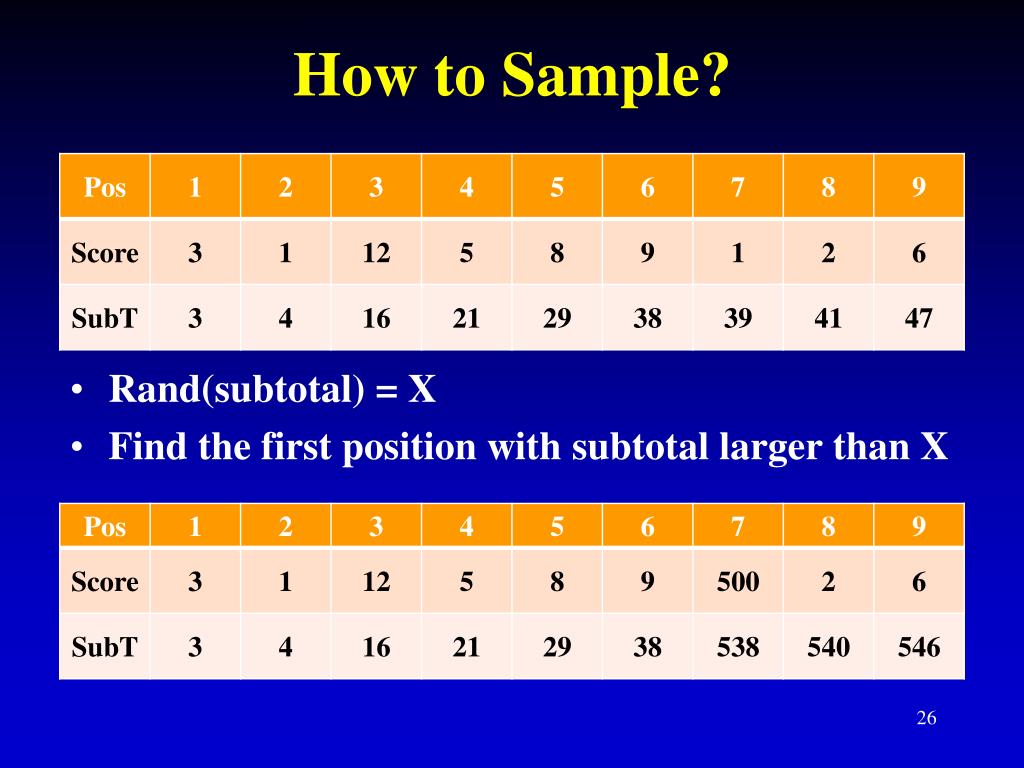 How to Sample?

| Pos | 1 | 2 | 3 | 4 | 5 | 6 | 7 | 8 | 9 |
|---|---|---|---|---|---|---|---|---|---|
| Score | 3 | 1 | 12 | 5 | 8 | 9 | 1 | 2 | 6 |
| SubT | 3 | 4 | 16 | 21 | 29 | 38 | 39 | 41 | 47 |

• Rand(subtotal) = X
• Find the first position with subtotal larger than X

| Pos | 1 | 2 | 3 | 4 | 5 | 6 | 7 | 8 | 9 |
|---|---|---|---|---|---|---|---|---|---|
| Score | 3 | 1 | 12 | 5 | 8 | 9 | 500 | 2 | 6 |
| SubT | 3 | 4 | 16 | 21 | 29 | 38 | 538 | 540 | 546 |

26